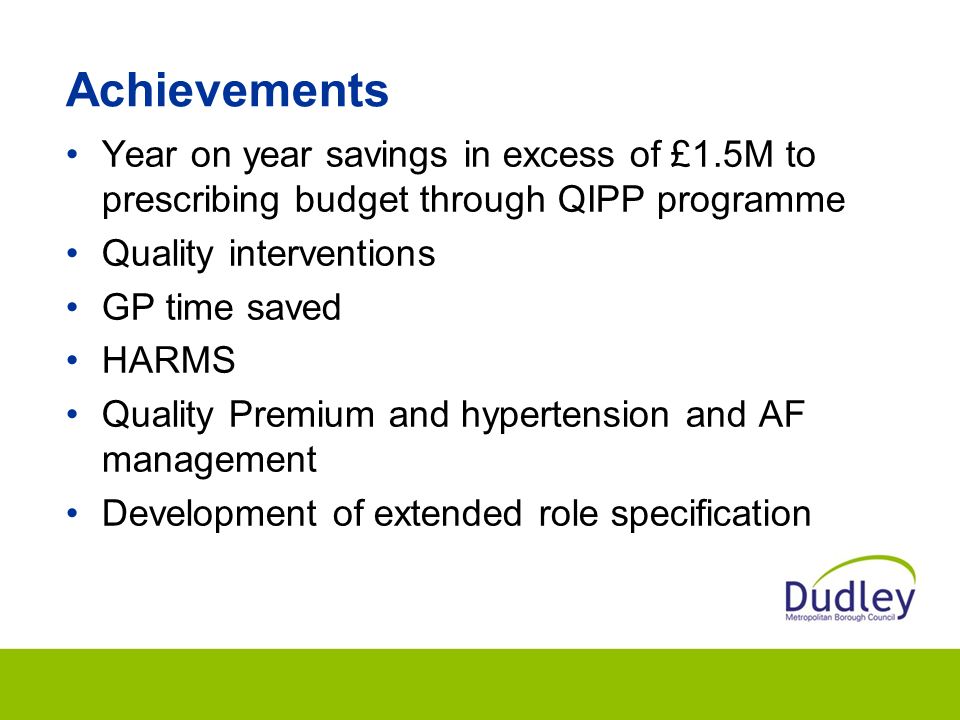 Achievements

• Year on year savings in excess of £1.5M to prescribing budget through QIPP programme
• Quality interventions
• GP time saved
• HARMS
• Quality Premium and hypertension and AF management
• Development of extended role specification

Dudley
Metropolitan Borough Council